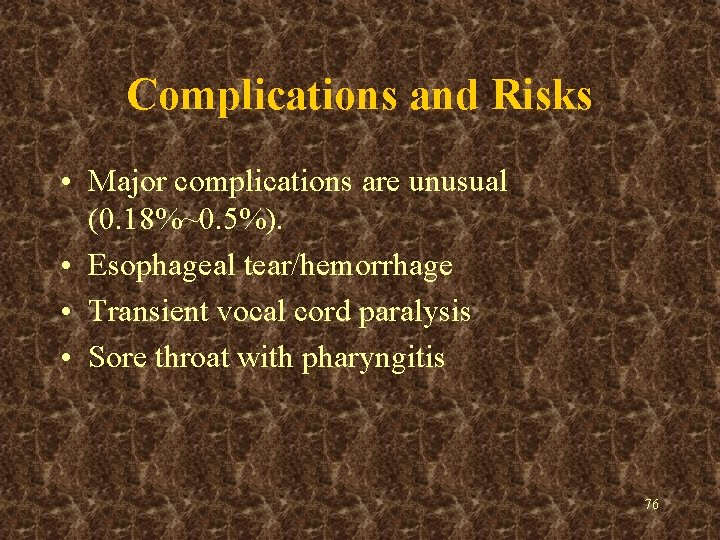 Complications and Risks

• Major complications are unusual (0.18%~0.5%).
• Esophageal tear/hemorrhage
• Transient vocal cord paralysis
• Sore throat with pharyngitis

76